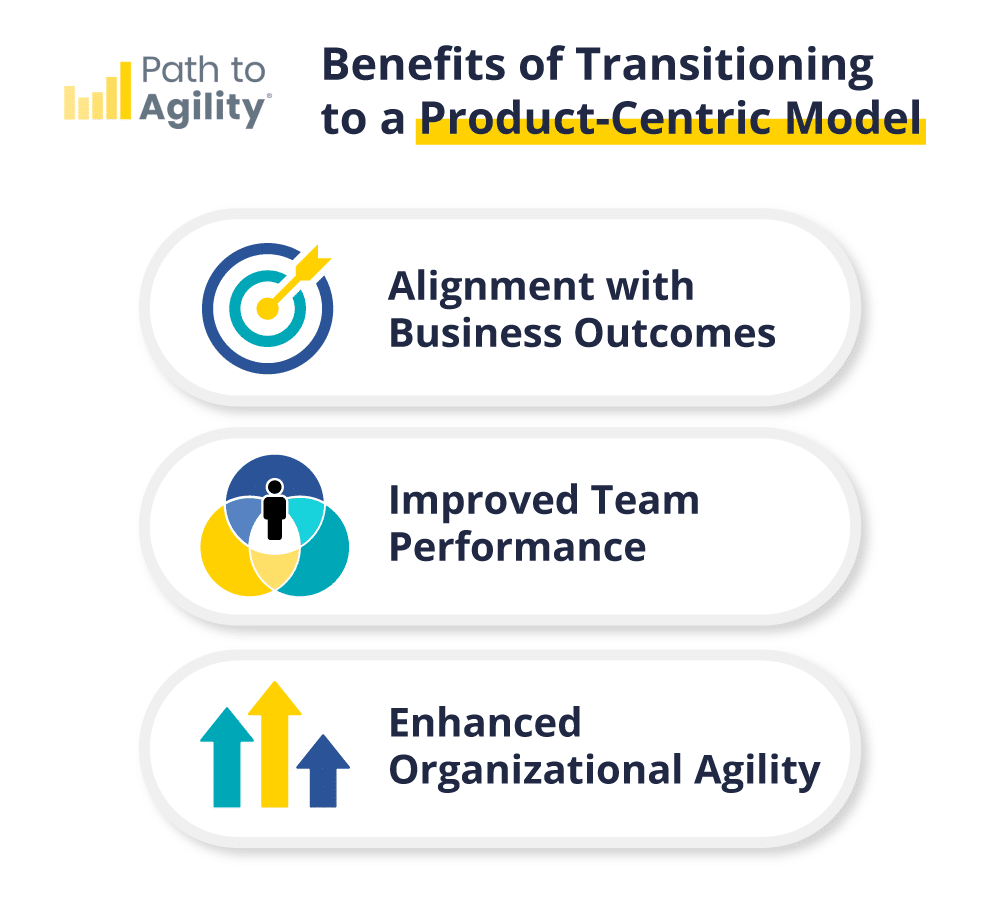 Path to Agility®

Benefits of Transitioning to a Product-Centric Model

Alignment with Business Outcomes

Improved Team Performance

Enhanced Organizational Agility